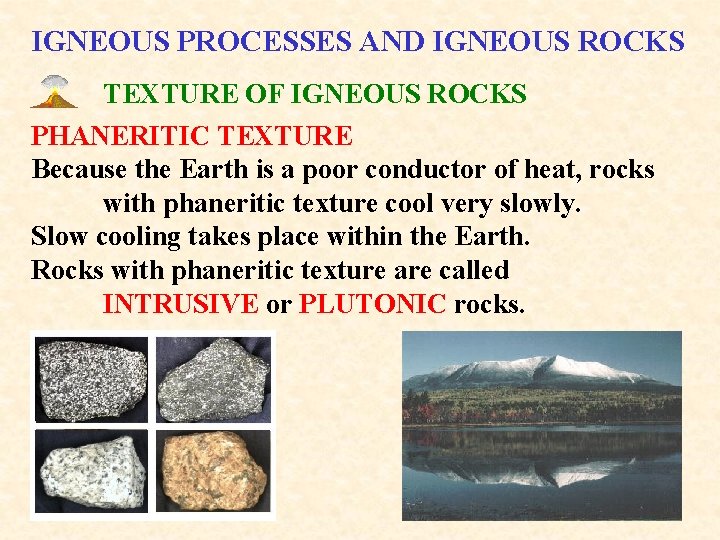 IGNEOUS PROCESSES AND IGNEOUS ROCKS

TEXTURE OF IGNEOUS ROCKS

PHANERITIC TEXTURE

Because the Earth is a poor conductor of heat, rocks with phaneritic texture cool very slowly.

Slow cooling takes place within the Earth.

Rocks with phaneritic texture are called INTRUSIVE or PLUTONIC rocks.